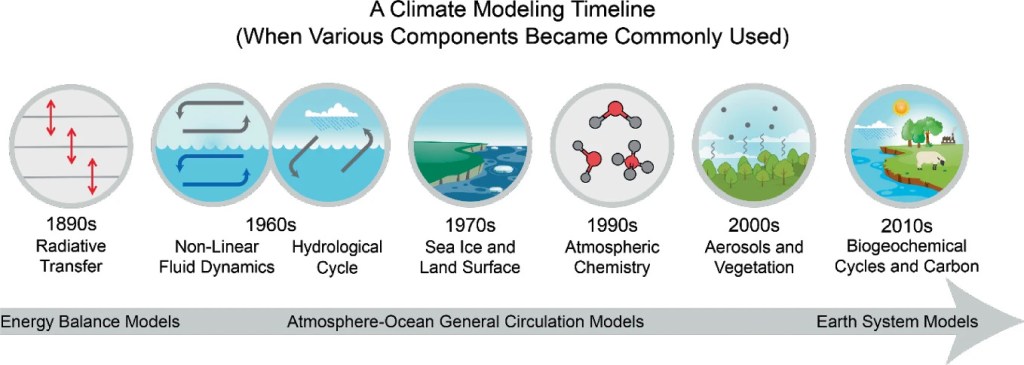 A Climate Modeling Timeline
(When Various Components Became Commonly Used)

1890s
Radiative Transfer

1960s
Non-Linear Fluid Dynamics
Hydrological Cycle

1970s
Sea Ice and Land Surface

1990s
Atmospheric Chemistry

2000s
Aerosols and Vegetation

2010s
Biogeochemical Cycles and Carbon

Energy Balance Models
Atmosphere-Ocean General Circulation Models
Earth System Models